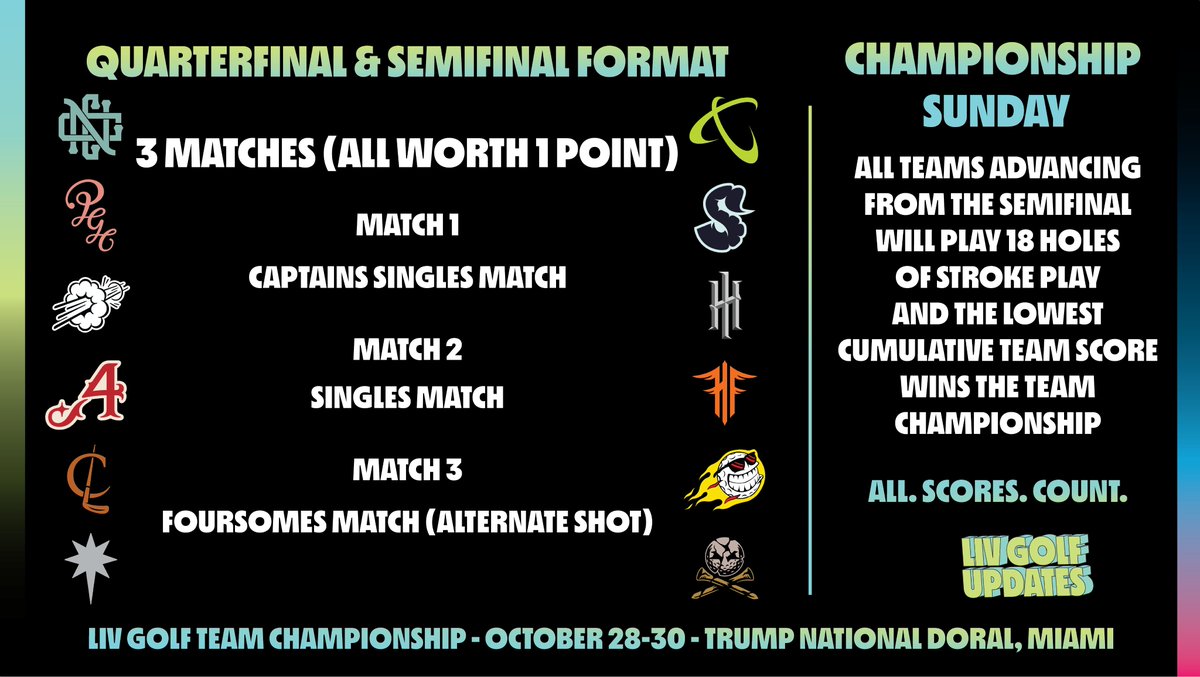 QUARTERFINAL & SEMIFINAL FORMAT

3 MATCHES (ALL WORTH 1 POINT)

MATCH 1

CAPTAINS SINGLES MATCH

MATCH 2

SINGLES MATCH

MATCH 3

FOURSOMES MATCH (ALTERNATE SHOT)

CHAMPIONSHIP SUNDAY

ALL TEAMS ADVANCING FROM THE SEMIFINAL WILL PLAY 18 HOLES OF STROKE PLAY AND THE LOWEST CUMULATIVE TEAM SCORE WINS THE TEAM CHAMPIONSHIP

ALL. SCORES. COUNT.

LIV GOLF UPDATES

LIV GOLF TEAM CHAMPIONSHIP - OCTOBER 28-30 - TRUMP NATIONAL DORAL, MIAMI